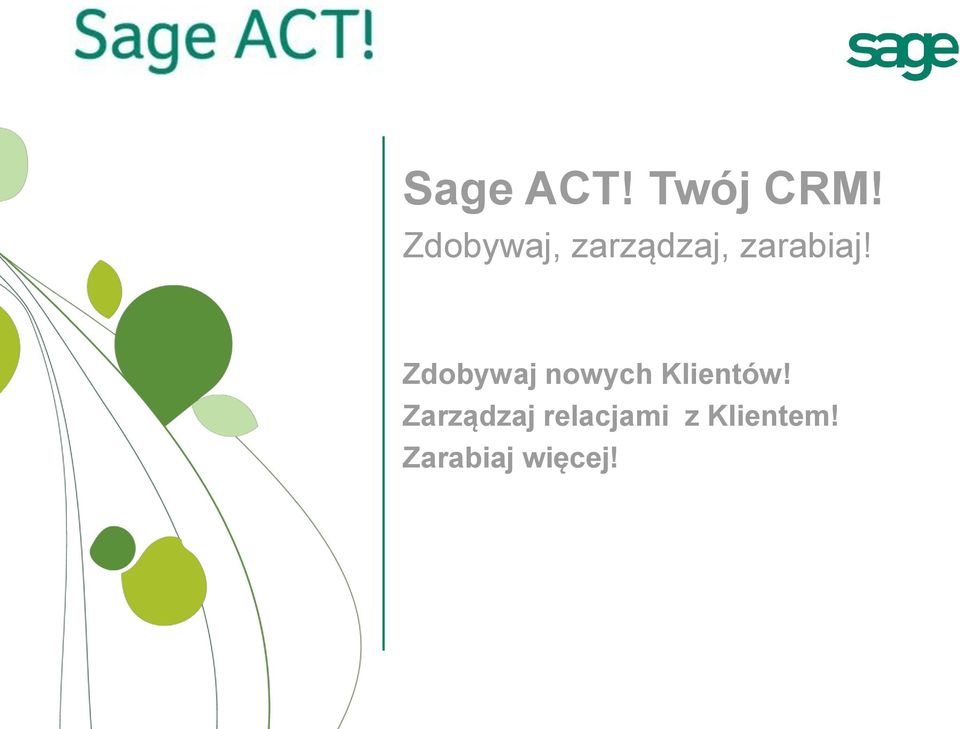 Sage ACT!

sage

Sage ACT! Twój CRM!

Zdobywaj, zarządzaj, zarabiaj!

Zdobywaj nowych Klientów!
Zarządzaj relacjami z Klientem!
Zarabiaj więcej!